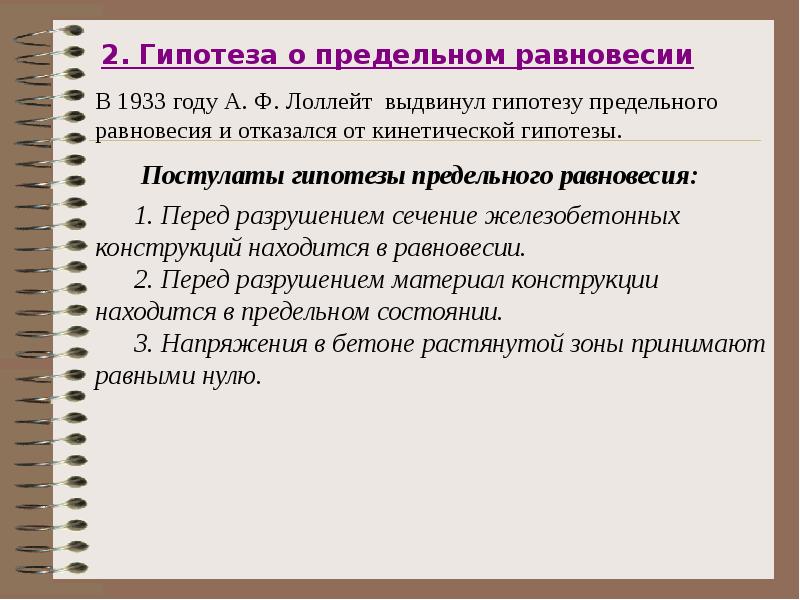 2. Гипотеза о предельном равновесии

В 1933 году А. Ф. Лоллейт выдвинул гипотезу предельного равновесия и отказался от кинетической гипотезы.

Постулаты гипотезы предельного равновесия:

1. Перед разрушением сечение железобетонных конструкций находится в равновесии.

2. Перед разрушением материал конструкции находится в предельном состоянии.

3. Напряжения в бетоне растянутой зоны принимают равными нулю.